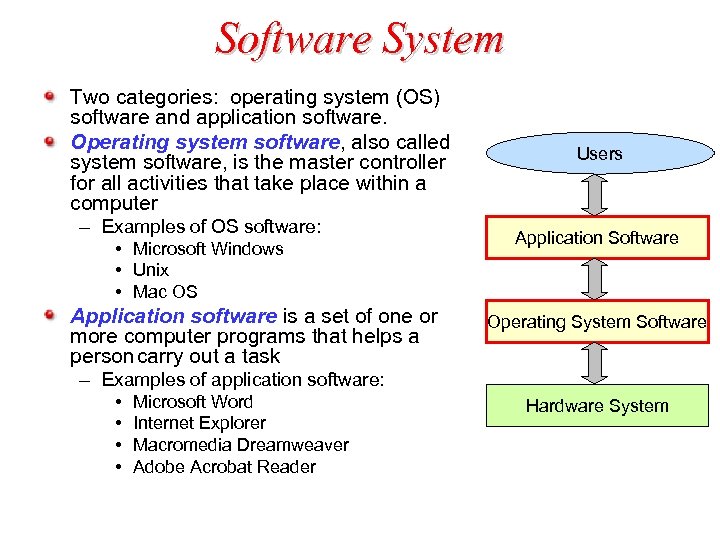 Software System

- Two categories: operating system (OS) software and application software.
- Operating system software, also called system software, is the master controller for all activities that take place within a computer
  – Examples of OS software:
    • Microsoft Windows
    • Unix
    • Mac OS
- Application software is a set of one or more computer programs that helps a person carry out a task
  – Examples of application software:
    • Microsoft Word
    • Internet Explorer
    • Macromedia Dreamweaver
    • Adobe Acrobat Reader

Users

Application Software

Operating System Software

Hardware System